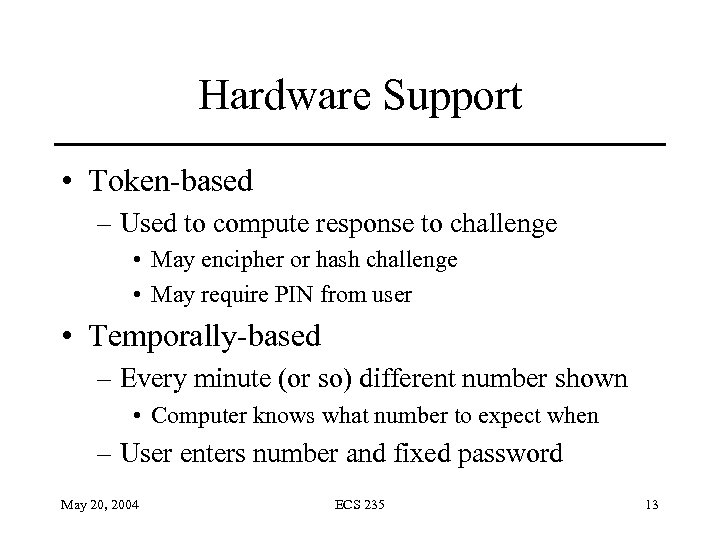 Hardware Support

• Token-based
– Used to compute response to challenge
• May encipher or hash challenge
• May require PIN from user

• Temporally-based
– Every minute (or so) different number shown
• Computer knows what number to expect when
– User enters number and fixed password

May 20, 2004
ECS 235
13